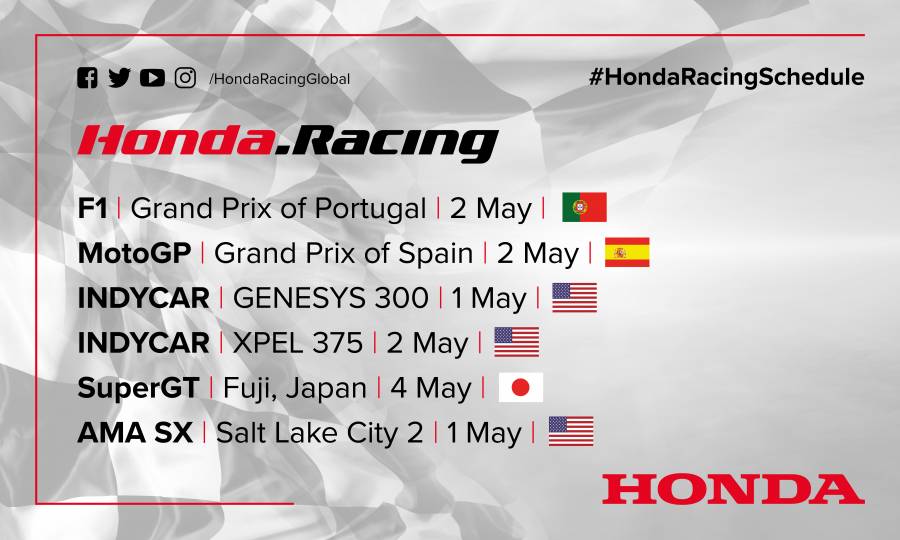 /HondaRacingGlobal

#HondaRacingSchedule

Honda.Racing

F1 | Grand Prix of Portugal | 2 May |

MotoGP | Grand Prix of Spain | 2 May |

INDYCAR | GENESYS 300 | 1 May |

INDYCAR | XPEL 375 | 2 May |

SuperGT | Fuji, Japan | 4 May |

AMA SX | Salt Lake City 2 | 1 May |

HONDA